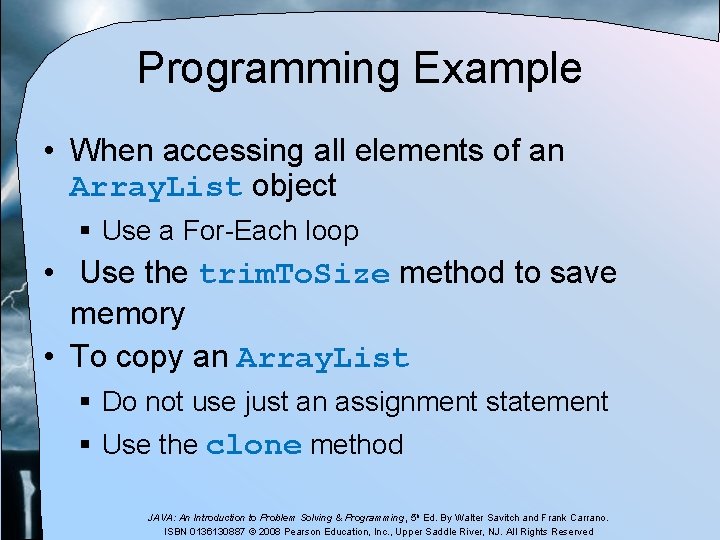 Programming Example

• When accessing all elements of an ArrayList object
  ▪ Use a For-Each loop
• Use the trimToSize method to save memory
• To copy an ArrayList
  ▪ Do not use just an assignment statement
  ▪ Use the clone method

JAVA: An Introduction to Problem Solving & Programming, 5th Ed. By Walter Savitch and Frank Carrano. ISBN 0136130887 © 2008 Pearson Education, Inc., Upper Saddle River, NJ. All Rights Reserved